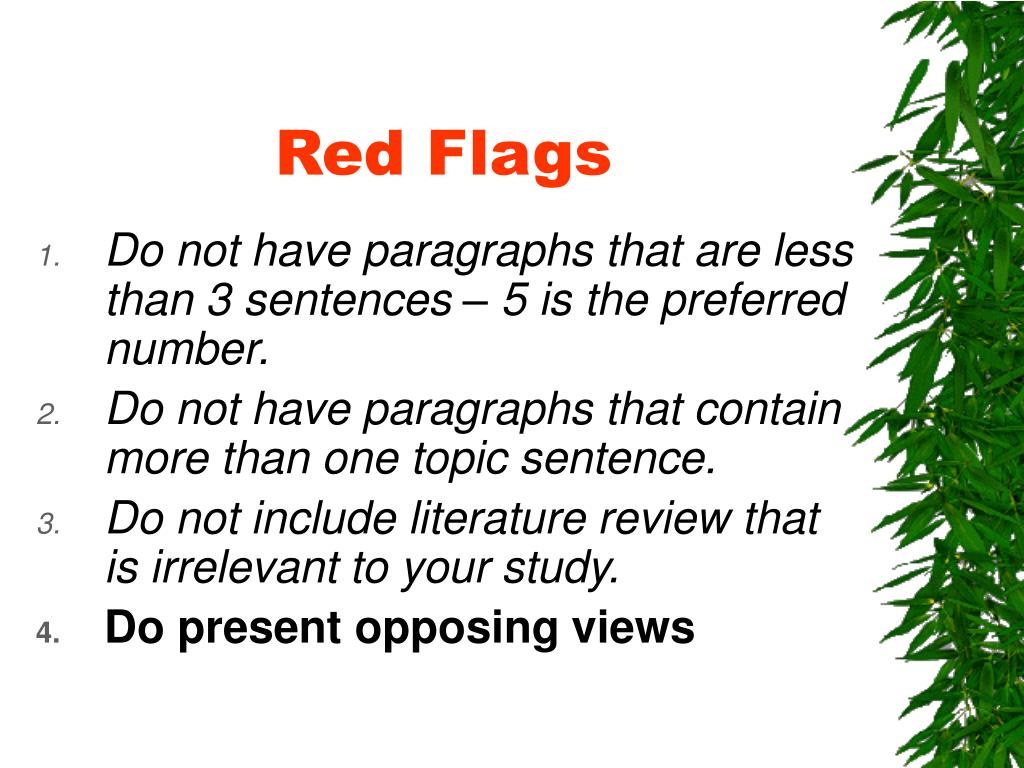 Red Flags

1. Do not have paragraphs that are less than 3 sentences – 5 is the preferred number.
2. Do not have paragraphs that contain more than one topic sentence.
3. Do not include literature review that is irrelevant to your study.
4. Do present opposing views